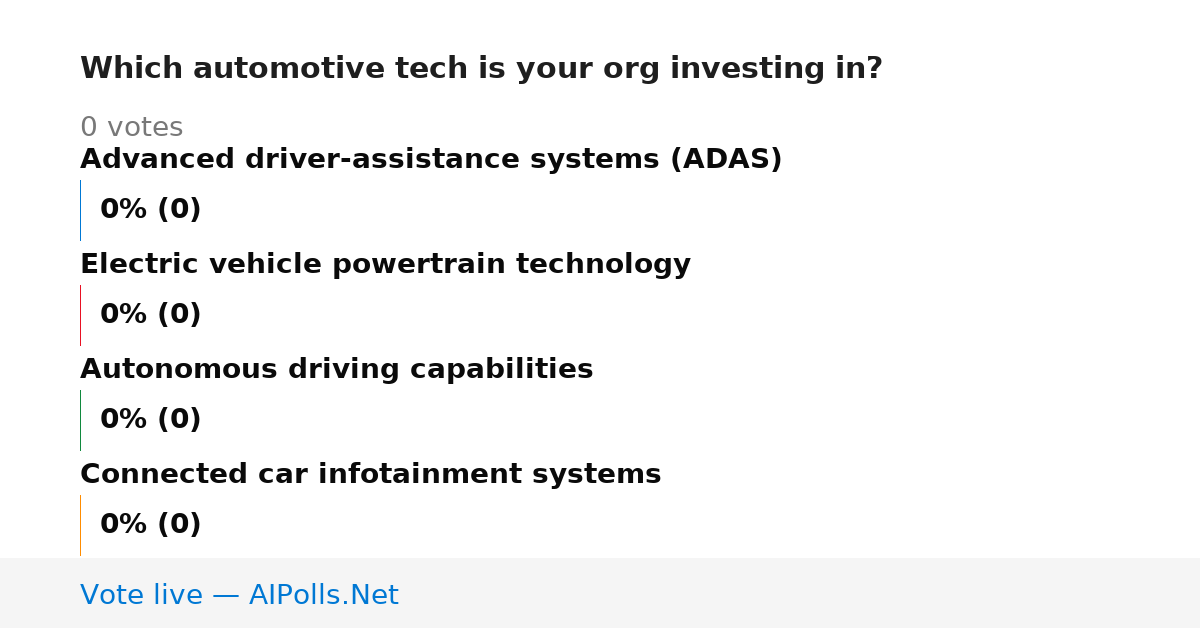 Which automotive tech is your org investing in?

0 votes

Advanced driver-assistance systems (ADAS)

0% (0)

Electric vehicle powertrain technology

0% (0)

Autonomous driving capabilities

0% (0)

Connected car infotainment systems

0% (0)

Vote live — AIPolls.Net